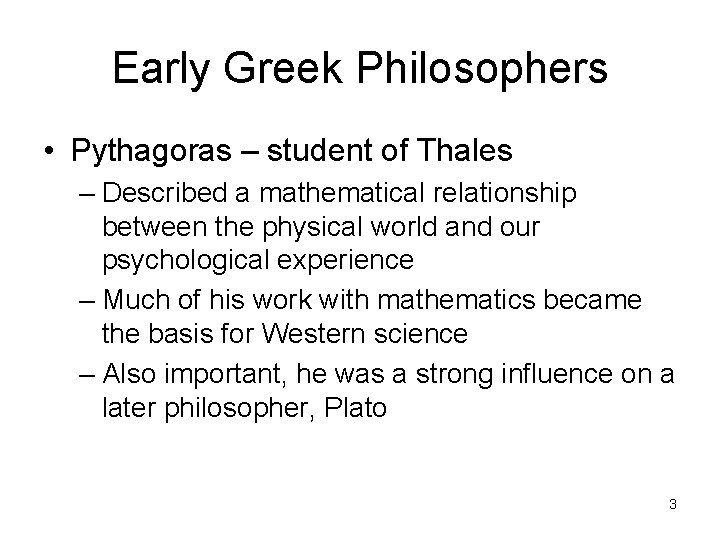 Early Greek Philosophers

• Pythagoras – student of Thales
– Described a mathematical relationship between the physical world and our psychological experience
– Much of his work with mathematics became the basis for Western science
– Also important, he was a strong influence on a later philosopher, Plato

3